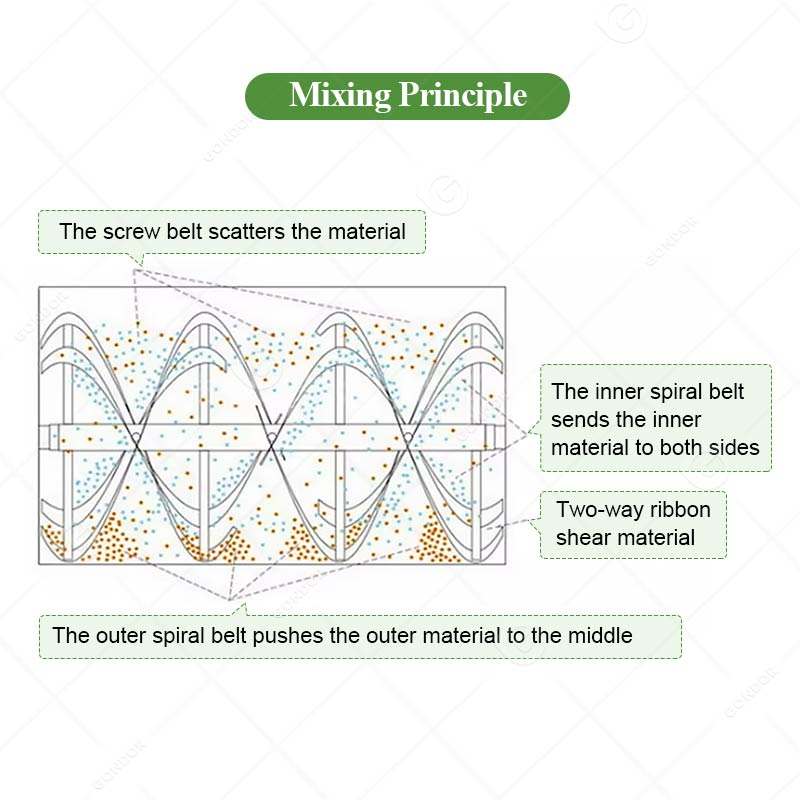 Mixing Principle

The screw belt scatters the material

The inner spiral belt sends the inner material to both sides

Two-way ribbon shear material

The outer spiral belt pushes the outer material to the middle